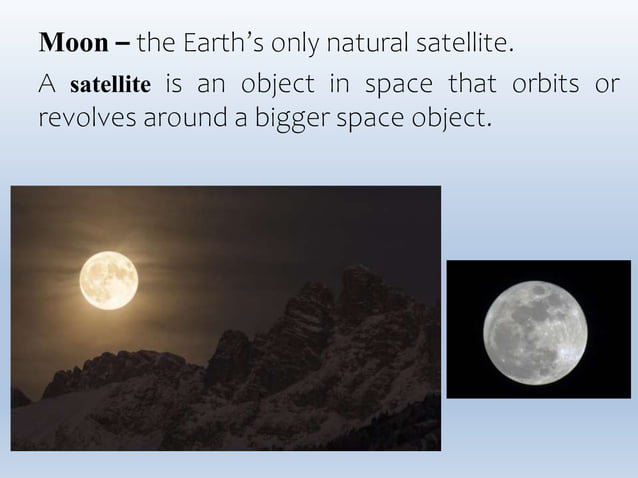 Moon – the Earth's only natural satellite.

A satellite is an object in space that orbits or revolves around a bigger space object.